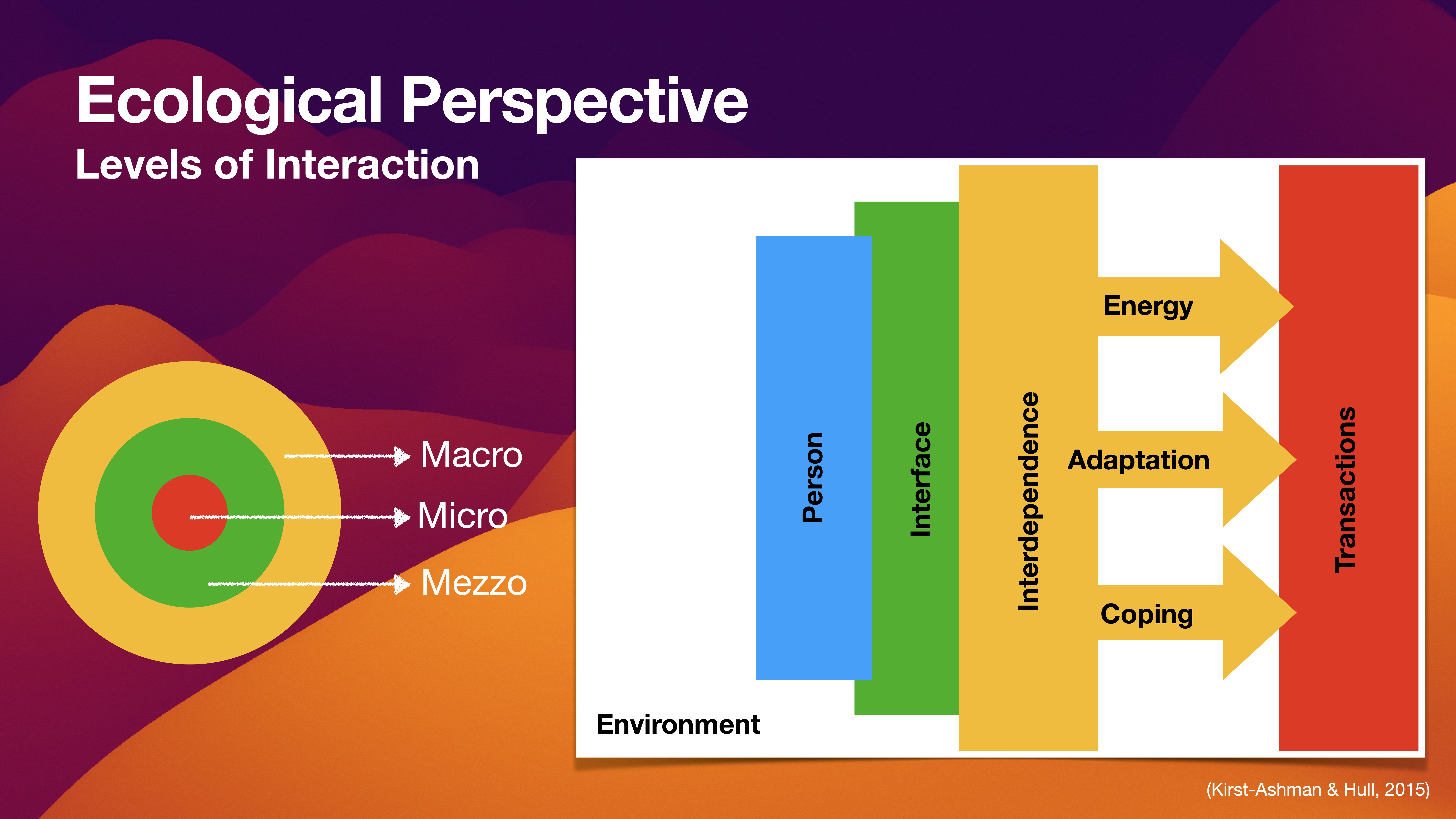 Ecological Perspective
Levels of Interaction

Macro
Micro
Mezzo

Person
Interface
Interdependence
Energy
Adaptation
Coping
Transactions
Environment

(Kirst-Ashman & Hull, 2015)